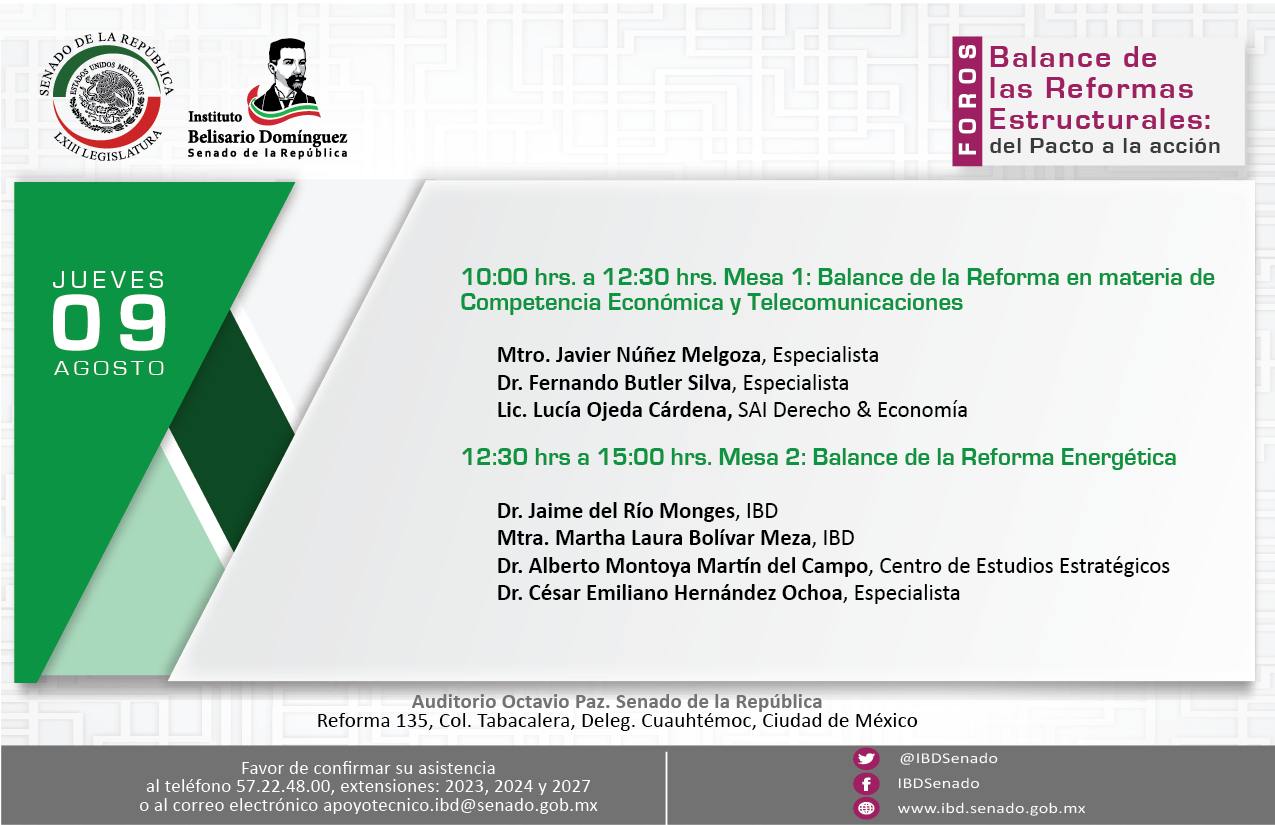 SENADO DE LA REPÚBLICA
ESTADOS UNIDOS MEXICANOS
LXIII LEGISLATURA

Instituto
Belisario Domínguez
Senado de la República

FOROS
Balance de las Reformas Estructurales:
del Pacto a la acción

JUEVES
09
AGOSTO

10:00 hrs. a 12:30 hrs. Mesa 1: Balance de la Reforma en materia de Competencia Económica y Telecomunicaciones

Mtro. Javier Núñez Melgoza, Especialista
Dr. Fernando Butler Silva, Especialista
Lic. Lucía Ojeda Cárdena, SAI Derecho & Economía

12:30 hrs a 15:00 hrs. Mesa 2: Balance de la Reforma Energética

Dr. Jaime del Río Monges, IBD
Mtra. Martha Laura Bolívar Meza, IBD
Dr. Alberto Montoya Martín del Campo, Centro de Estudios Estratégicos
Dr. César Emiliano Hernández Ochoa, Especialista

Auditorio Octavio Paz. Senado de la República
Reforma 135, Col. Tabacalera, Deleg. Cuauhtémoc, Ciudad de México

Favor de confirmar su asistencia
al teléfono 57.22.48.00, extensiones: 2023, 2024 y 2027
o al correo electrónico apoyotecnico.ibd@senado.gob.mx

@IBDSenado
IBDSenado
www.ibd.senado.gob.mx